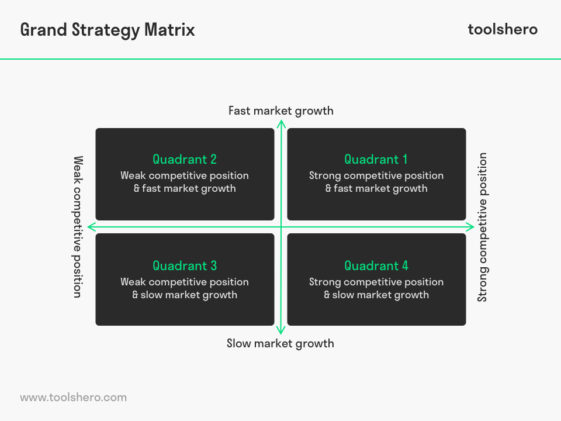 Grand Strategy Matrix

toolshero

Fast market growth

Weak competitive position

Quadrant 2
Weak competitive position & fast market growth

Quadrant 1
Strong competitive position & fast market growth

Strong competitive position

Quadrant 3
Weak competitive position & slow market growth

Quadrant 4
Strong competitive position & slow market growth

Slow market growth

www.toolshero.com